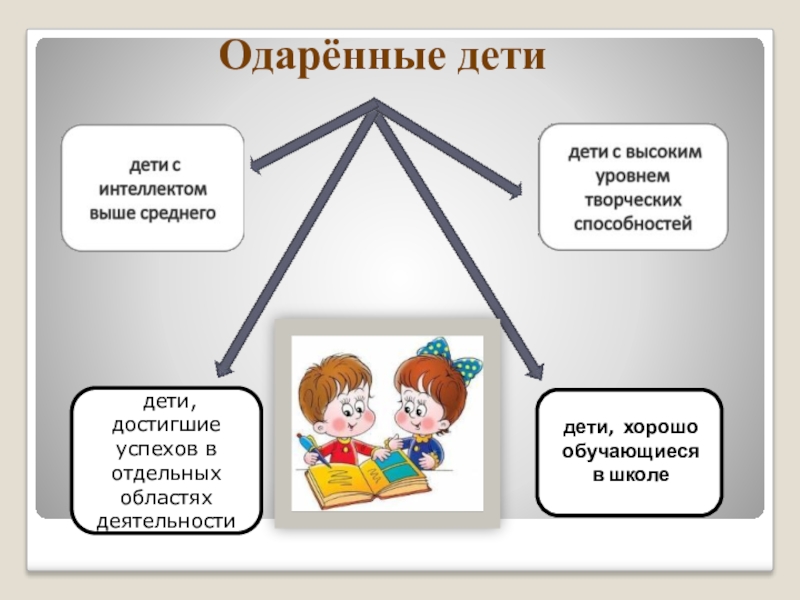 Одарённые дети

дети с интеллектом выше среднего

дети с высоким уровнем творческих способностей

дети, достигшие успехов в отдельных областях деятельности

дети, хорошо обучающиеся в школе